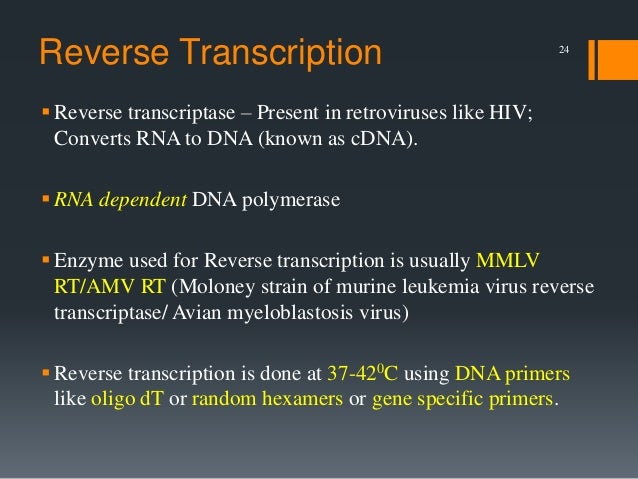 Reverse Transcription

24

▪ Reverse transcriptase – Present in retroviruses like HIV; Converts RNA to DNA (known as cDNA).

▪ RNA dependent DNA polymerase

▪ Enzyme used for Reverse transcription is usually MMLV RT/AMV RT (Moloney strain of murine leukemia virus reverse transcriptase/ Avian myeloblastosis virus)

▪ Reverse transcription is done at 37-42$^0$C using DNA primers like oligo dT or random hexamers or gene specific primers.